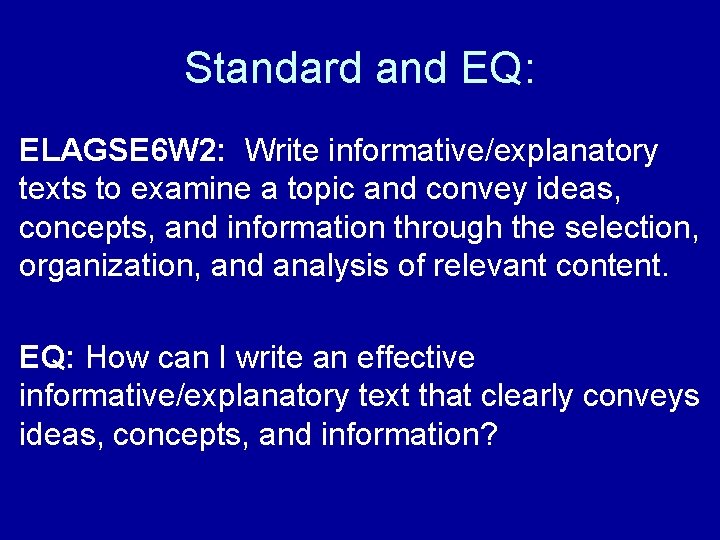 Standard and EQ:

ELAGSE6W2: Write informative/explanatory texts to examine a topic and convey ideas, concepts, and information through the selection, organization, and analysis of relevant content.

EQ: How can I write an effective informative/explanatory text that clearly conveys ideas, concepts, and information?